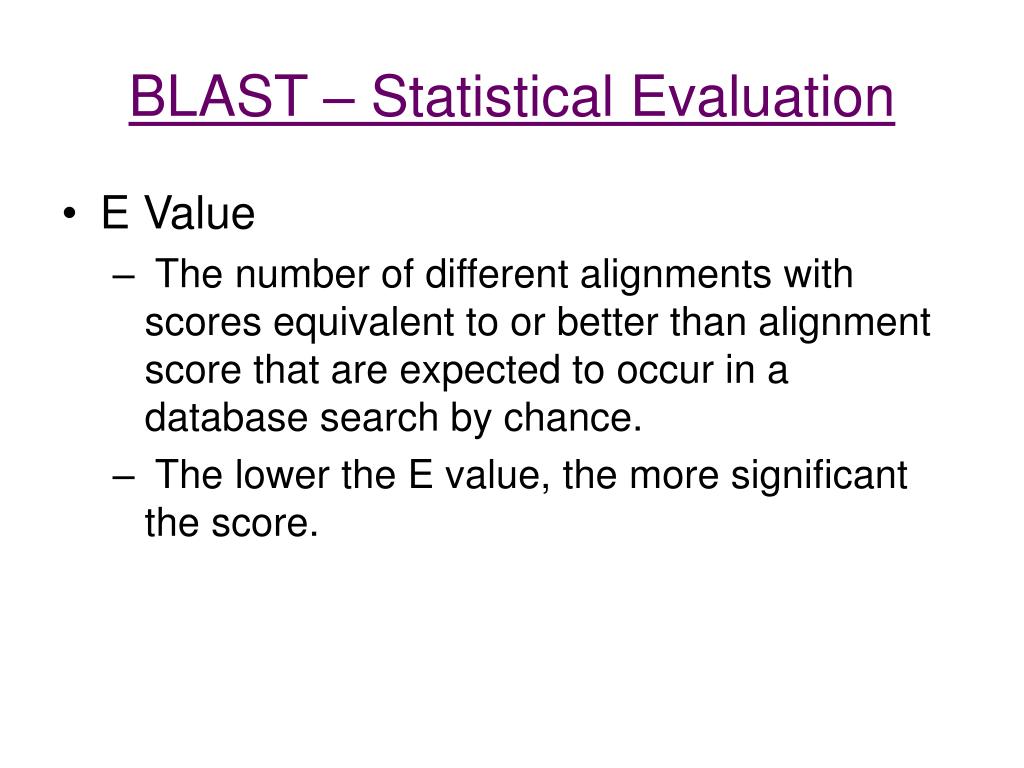 BLAST – Statistical Evaluation

• E Value

– The number of different alignments with scores equivalent to or better than alignment score that are expected to occur in a database search by chance.

– The lower the E value, the more significant the score.